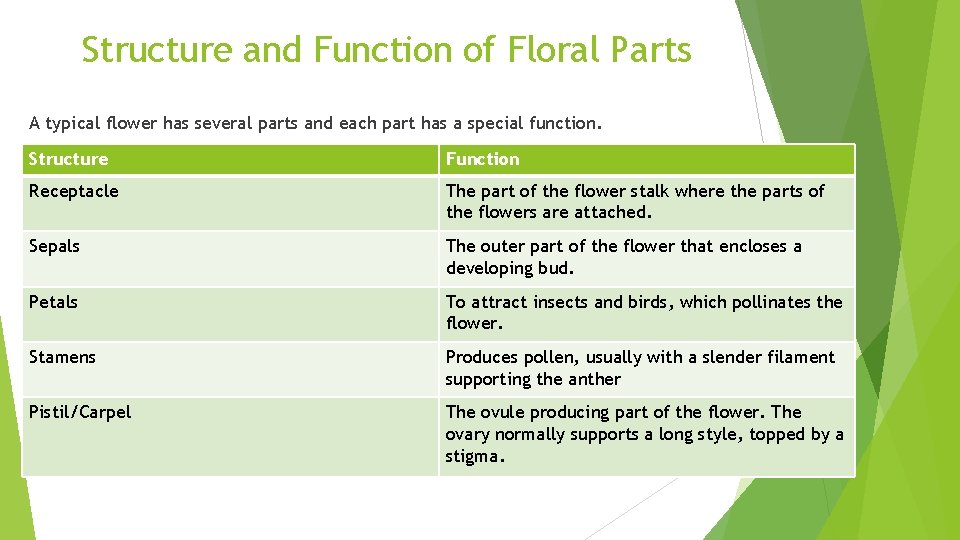 Structure and Function of Floral Parts

A typical flower has several parts and each part has a special function.

| Structure | Function |
|---|---|
| Receptacle | The part of the flower stalk where the parts of the flowers are attached. |
| Sepals | The outer part of the flower that encloses a developing bud. |
| Petals | To attract insects and birds, which pollinates the flower. |
| Stamens | Produces pollen, usually with a slender filament supporting the anther |
| Pistil/Carpel | The ovule producing part of the flower. The ovary normally supports a long style, topped by a stigma. |